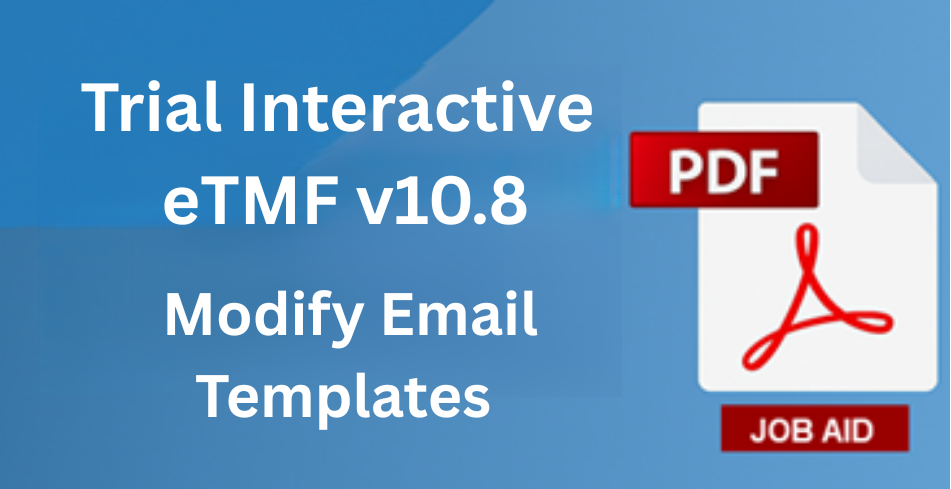 Trial Interactive eTMF v10.8

Modify Email Templates

PDF

JOB AID